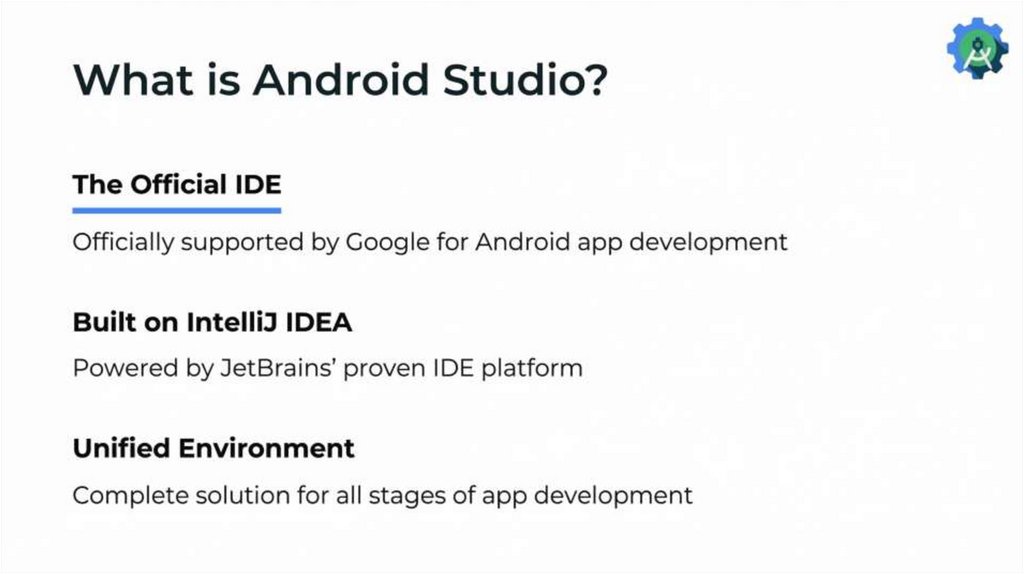 What is Android Studio?

The Official IDE

Officially supported by Google for Android app development

Built on IntelliJ IDEA

Powered by JetBrains' proven IDE platform

Unified Environment

Complete solution for all stages of app development